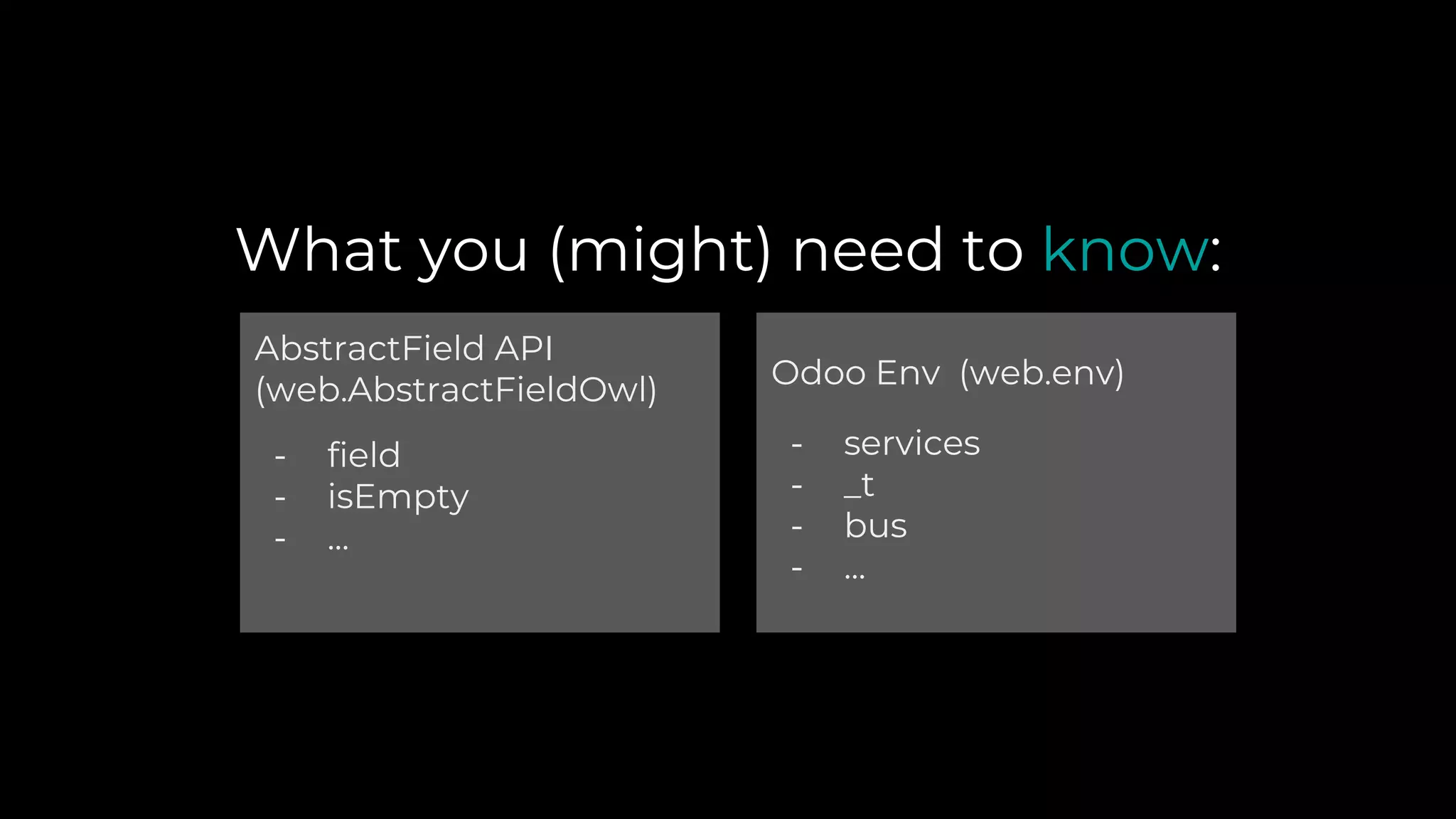 What you (might) need to know:

AbstractField API
(web.AbstractFieldOwl)

- field
- isEmpty
- ...

Odoo Env (web.env)

- services
- _t
- bus
- ...